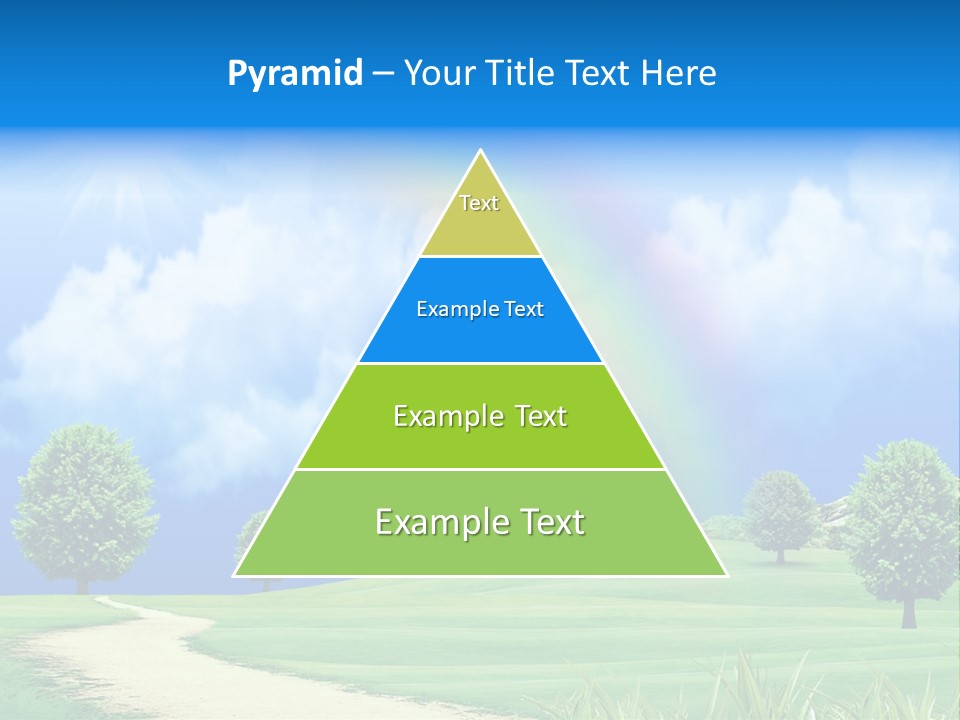 Pyramid – Your Title Text Here

Text

Example Text

Example Text

Example Text